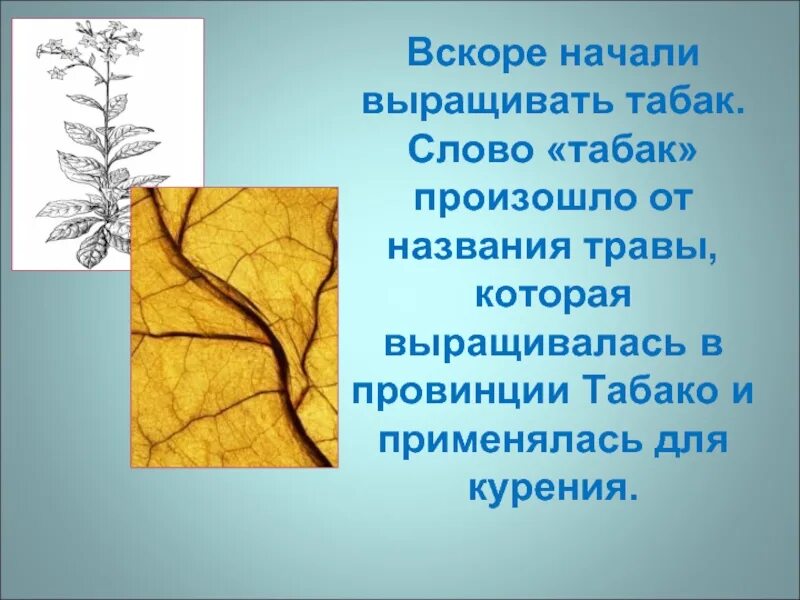 Вскоре начали выращивать табак. Слово «табак» произошло от названия травы, которая выращивалась в провинции Табако и применялась для курения.